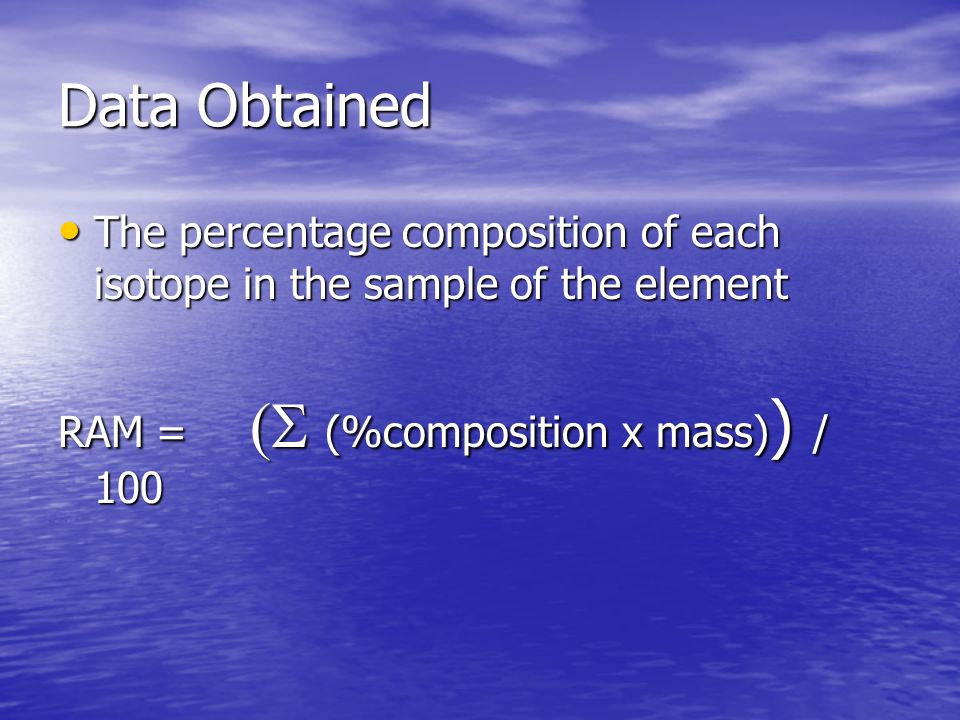 Data Obtained

• The percentage composition of each isotope in the sample of the element

RAM = $(\Sigma$ (%composition x mass)$)$ / 100